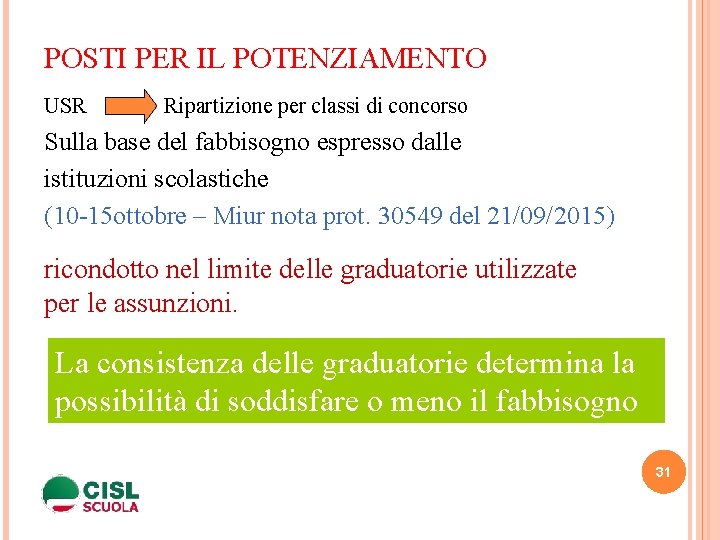 POSTI PER IL POTENZIAMENTO

USR Ripartizione per classi di concorso

Sulla base del fabbisogno espresso dalle istituzioni scolastiche

(10-15ottobre – Miur nota prot. 30549 del 21/09/2015)

ricondotto nel limite delle graduatorie utilizzate per le assunzioni.

La consistenza delle graduatorie determina la possibilità di soddisfare o meno il fabbisogno

31

CISL SCUOLA